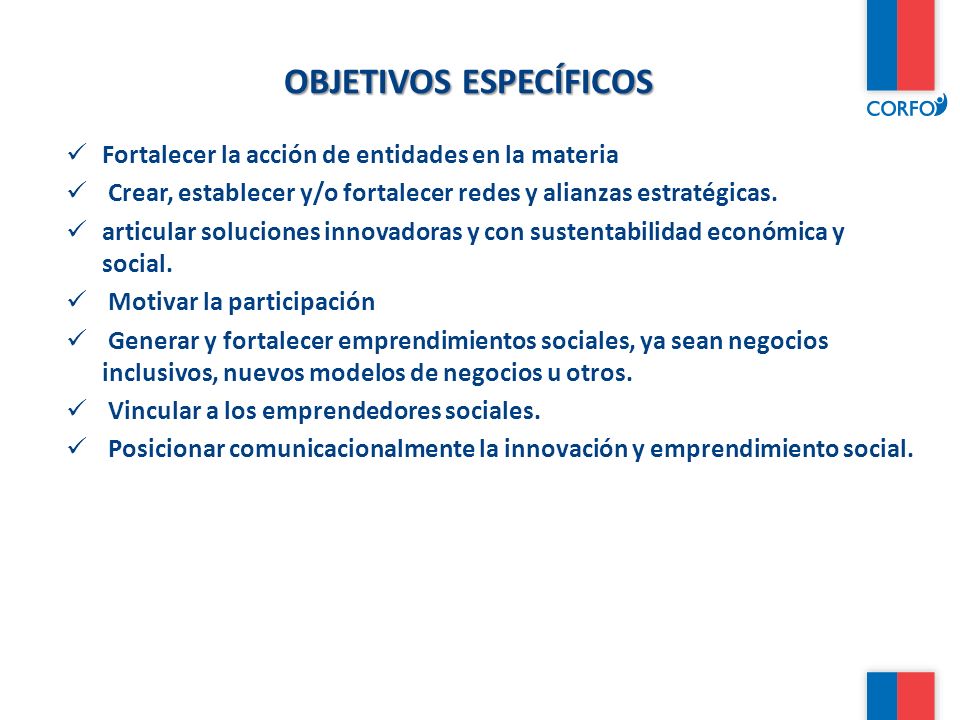 OBJETIVOS ESPECÍFICOS

CORFO

✓ Fortalecer la acción de entidades en la materia
✓ Crear, establecer y/o fortalecer redes y alianzas estratégicas.
✓ articular soluciones innovadoras y con sustentabilidad económica y social.
✓ Motivar la participación
✓ Generar y fortalecer emprendimientos sociales, ya sean negocios inclusivos, nuevos modelos de negocios u otros.
✓ Vincular a los emprendedores sociales.
✓ Posicionar comunicacionalmente la innovación y emprendimiento social.